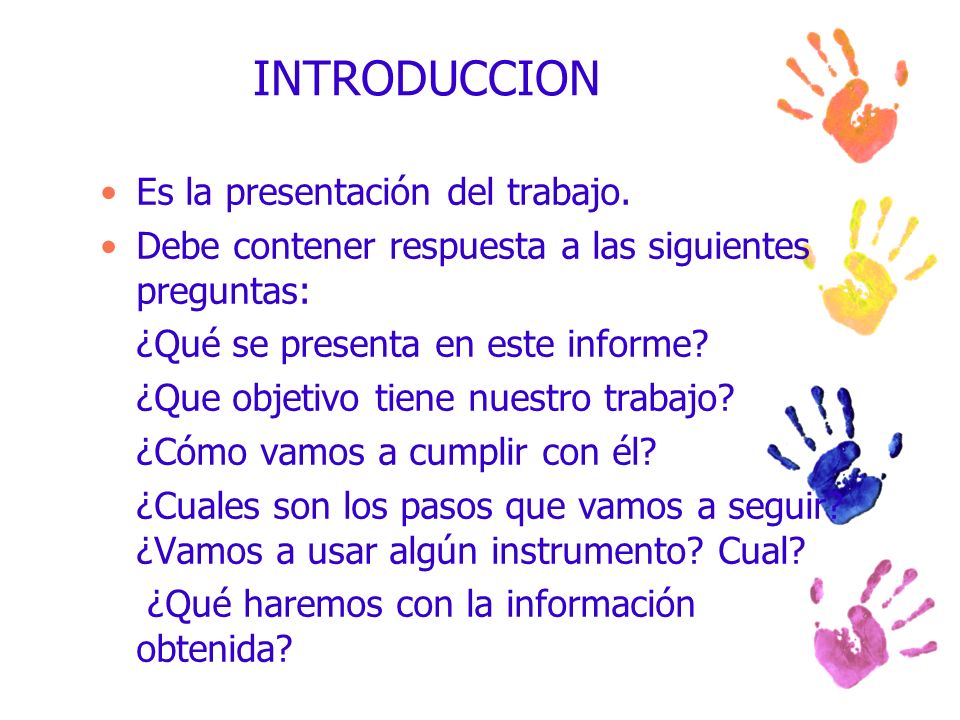 INTRODUCCION

• Es la presentación del trabajo.
• Debe contener respuesta a las siguientes preguntas:

¿Qué se presenta en este informe?

¿Que objetivo tiene nuestro trabajo?

¿Cómo vamos a cumplir con él?

¿Cuales son los pasos que vamos a seguir? ¿Vamos a usar algún instrumento? Cual?

¿Qué haremos con la información obtenida?